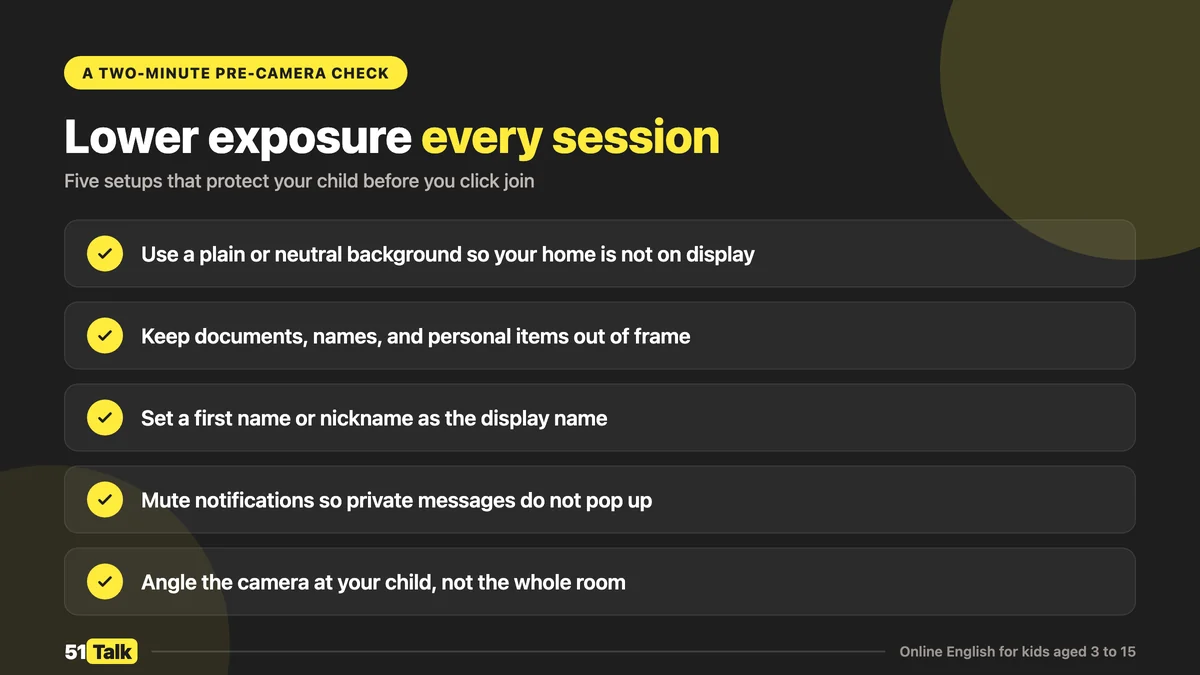 A TWO-MINUTE PRE-CAMERA CHECK

Lower exposure every session

Five setups that protect your child before you click join

Use a plain or neutral background so your home is not on display

Keep documents, names, and personal items out of frame

Set a first name or nickname as the display name

Mute notifications so private messages do not pop up

Angle the camera at your child, not the whole room

51 Talk

Online English for kids aged 3 to 15